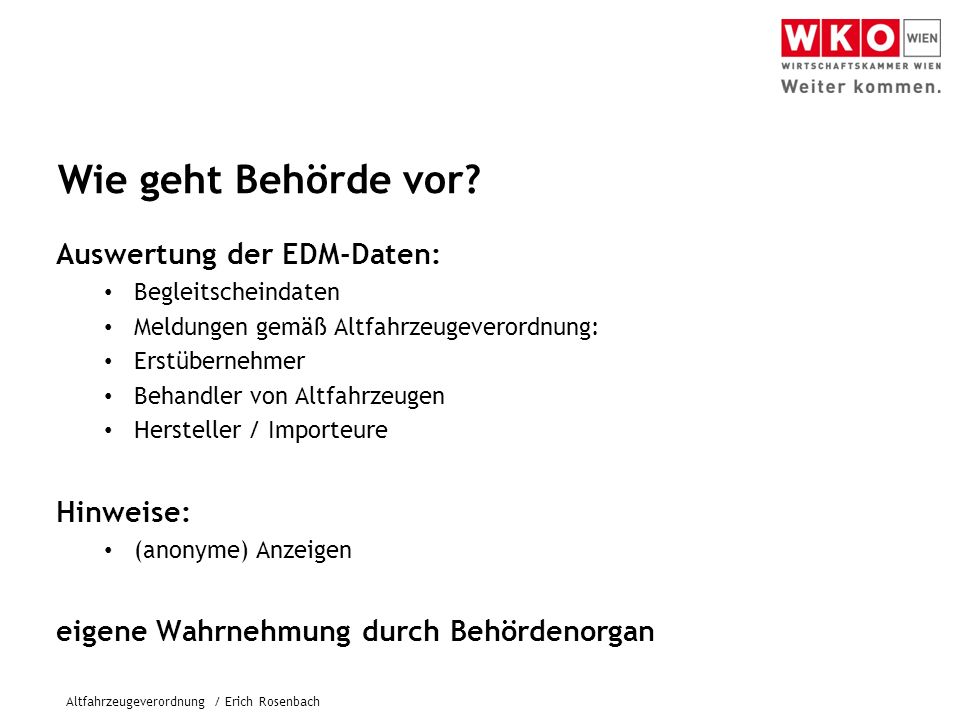 WKO WIEN
WIRTSCHAFTSKAMMER WIEN
Weiter kommen.

Wie geht Behörde vor?

Auswertung der EDM-Daten:
• Begleitscheindaten
• Meldungen gemäß Altfahrzeugeverordnung:
• Erstübernehmer
• Behandler von Altfahrzeugen
• Hersteller / Importeure

Hinweise:
• (anonyme) Anzeigen

eigene Wahrnehmung durch Behördenorgan

Altfahrzeugeverordnung / Erich Rosenbach